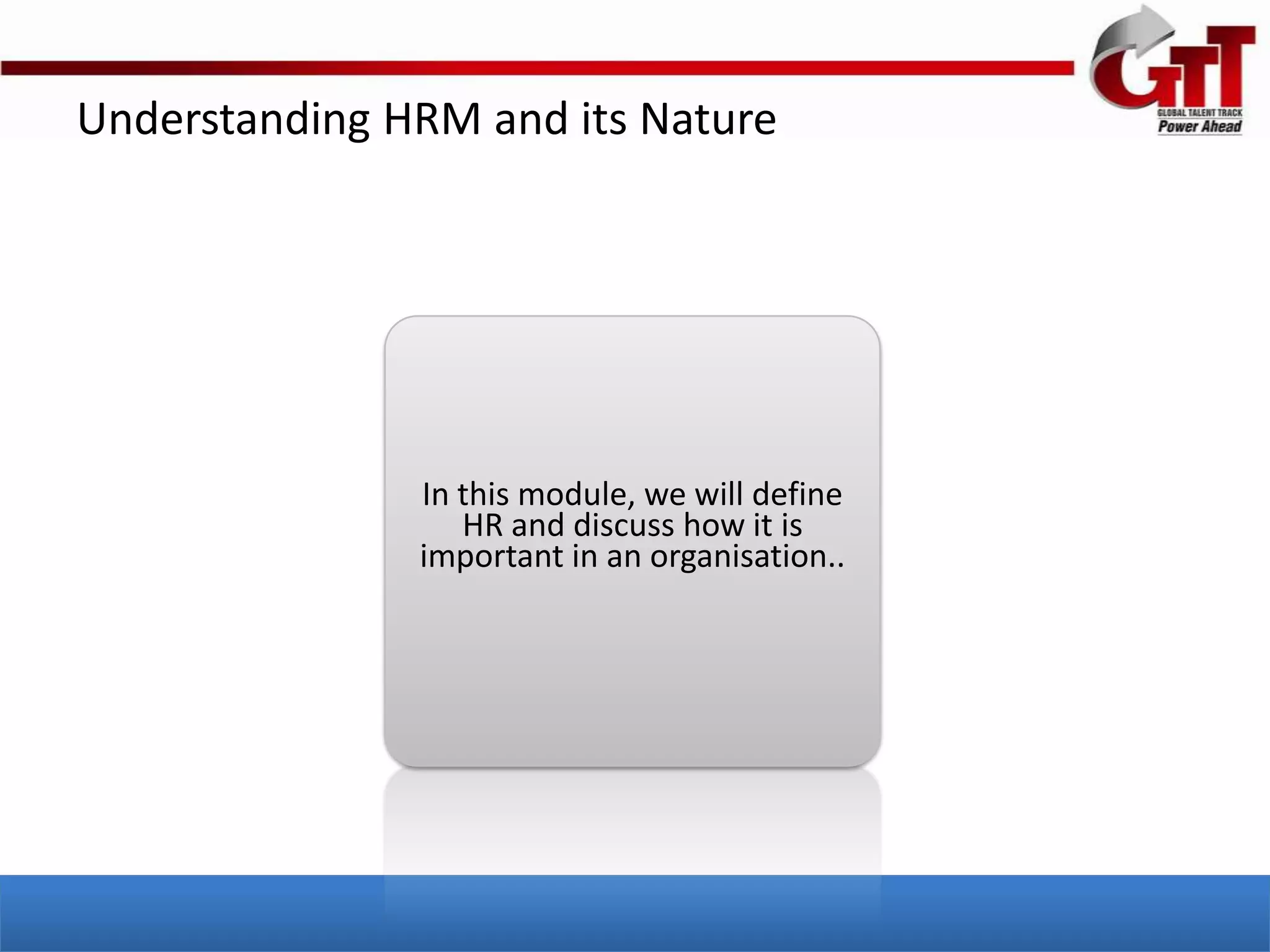 GTT
GLOBAL TALENT TRACK
Power Ahead

Understanding HRM and its Nature

In this module, we will define HR and discuss how it is important in an organisation..